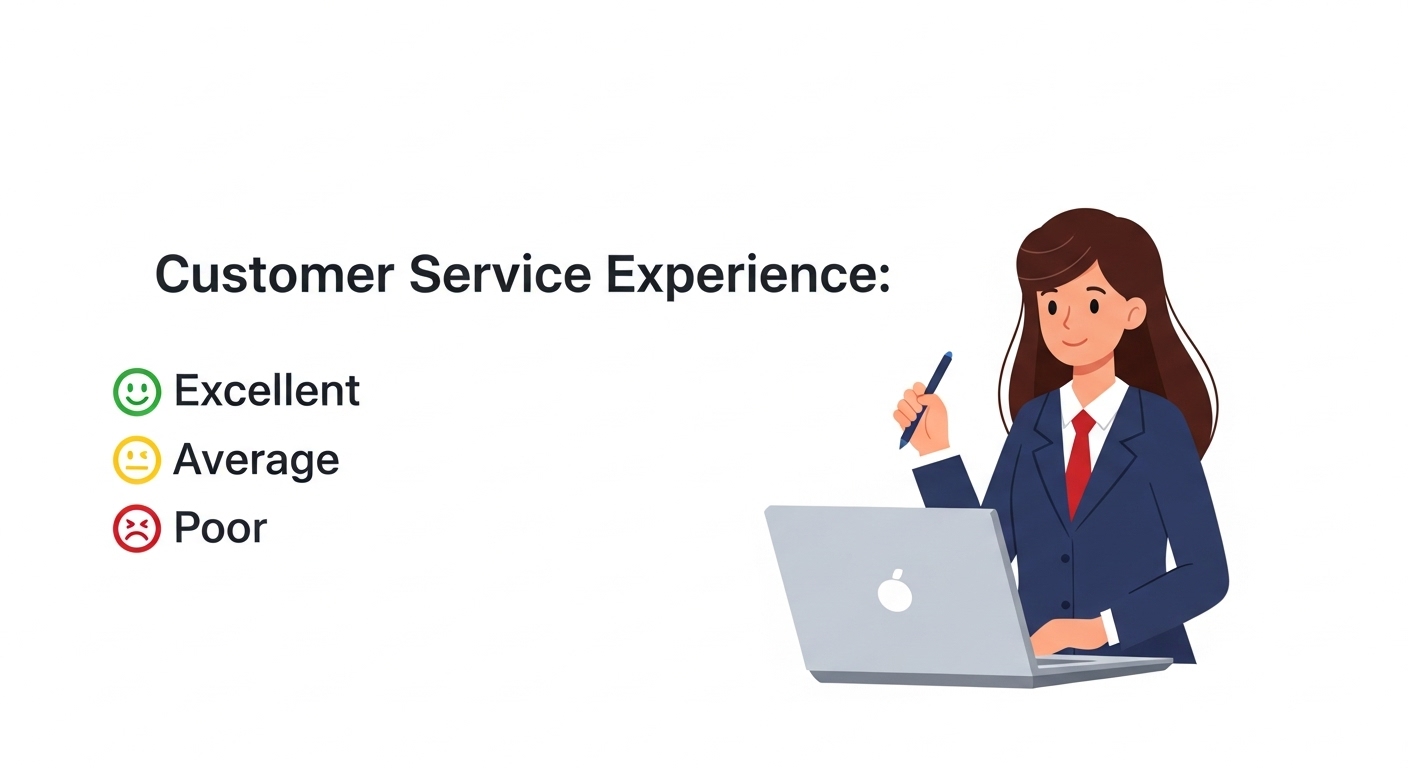 Customer Service Experience:

Excellent
Average
Poor